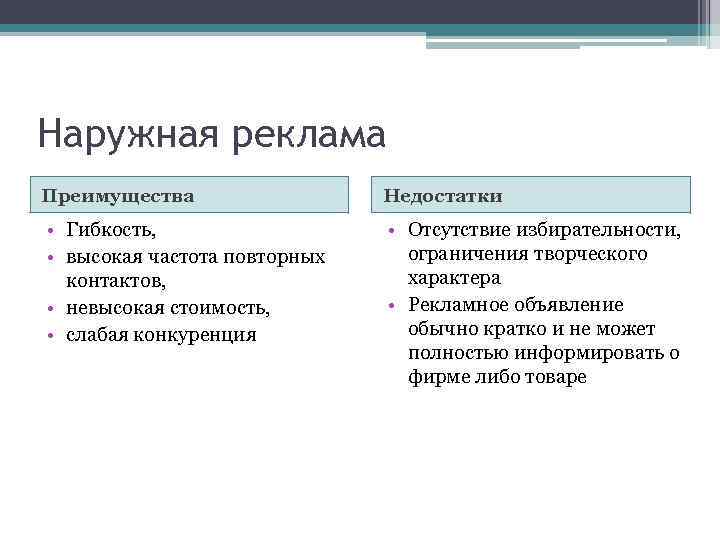 Наружная реклама

Преимущества

• Гибкость,
• высокая частота повторных контактов,
• невысокая стоимость,
• слабая конкуренция

Недостатки

• Отсутствие избирательности, ограничения творческого характера
• Рекламное объявление обычно кратко и не может полностью информировать о фирме либо товаре